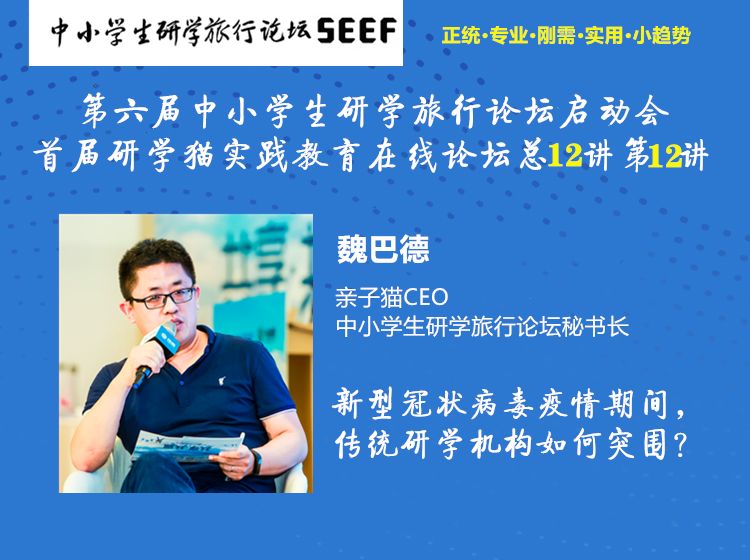 中小学生研学旅行论坛 SEEF

正统·专业·刚需·实用·小趋势

第六届中小学生研学旅行论坛启动会
首届研学猫实践教育在线论坛总12讲 第12讲

魏巴德

亲子猫CEO
中小学生研学旅行论坛秘书长

新型冠状病毒疫情期间，
传统研学机构如何突围？